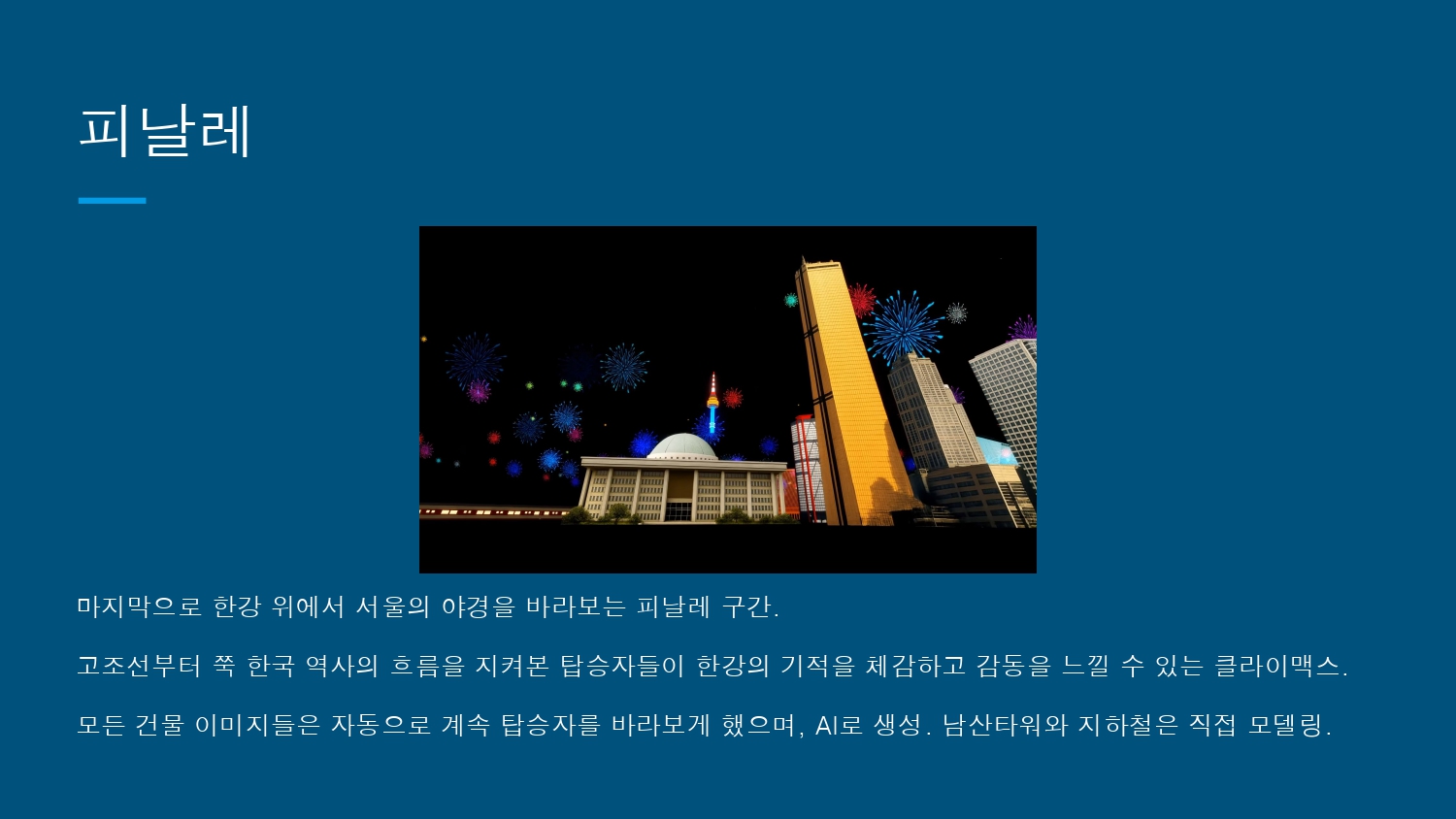 피날레

마지막으로 한강 위에서 서울의 야경을 바라보는 피날레 구간.

고조선부터 쭉 한국 역사의 흐름을 지켜본 탑승자들이 한강의 기적을 체감하고 감동을 느낄 수 있는 클라이맥스.

모든 건물 이미지들은 자동으로 계속 탑승자를 바라보게 했으며, AI로 생성. 남산타워와 지하철은 직접 모델링.